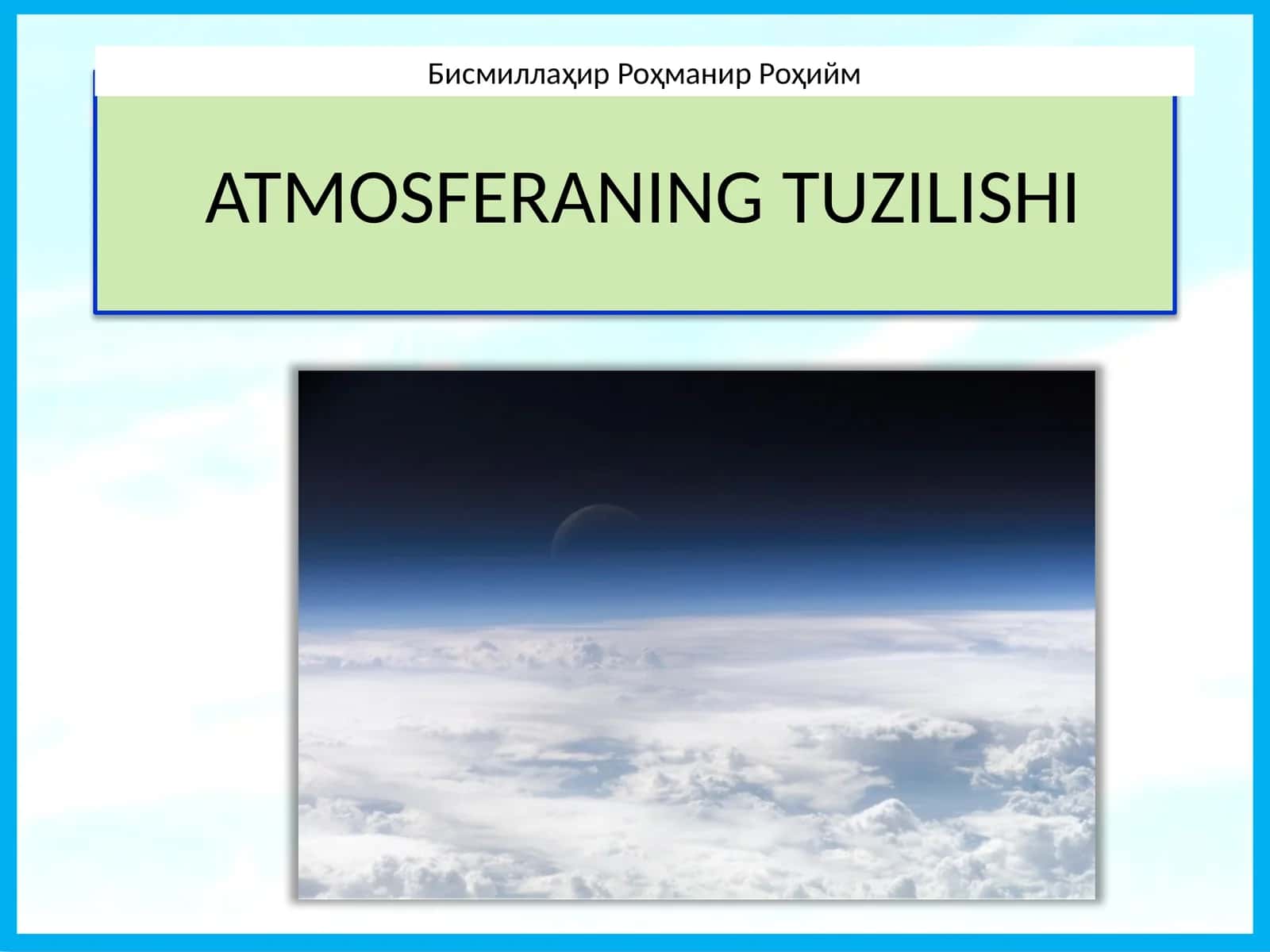 Бисмиллаҳир Роҳманир Роҳийм

ATMOSFERANING TUZILISHI